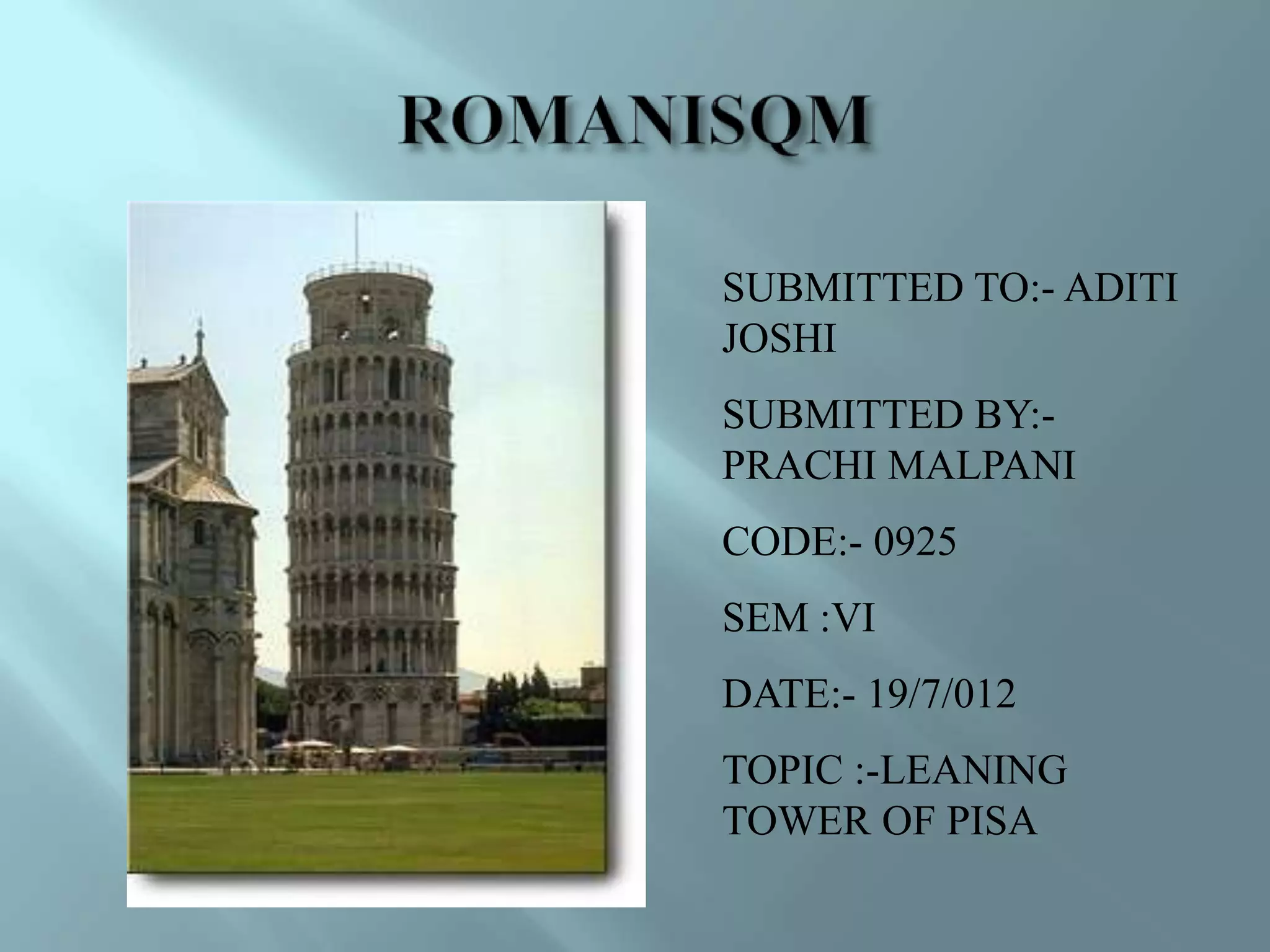 ROMANISQM

SUBMITTED TO:- ADITI JOSHI

SUBMITTED BY:- PRACHI MALPANI

CODE:- 0925

SEM :VI

DATE:- 19/7/012

TOPIC :-LEANING TOWER OF PISA